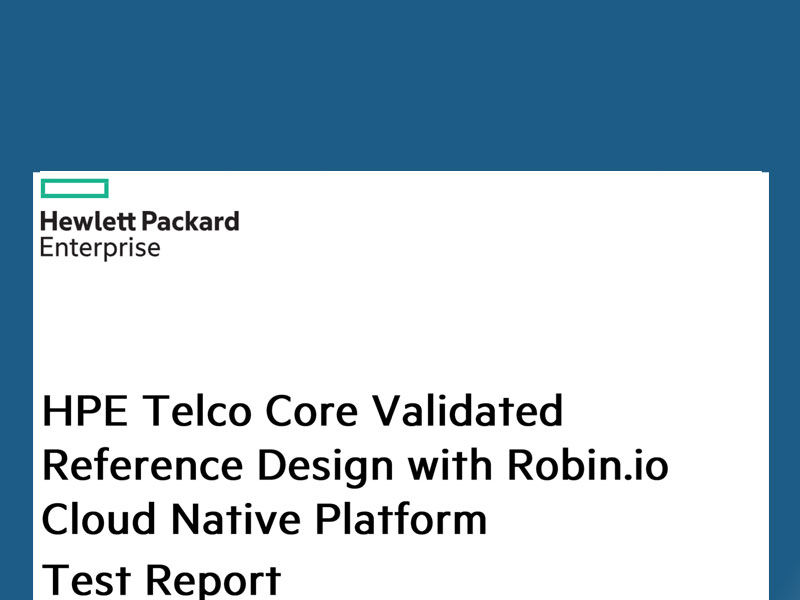 Hewlett Packard
Enterprise

HPE Telco Core Validated Reference Design with Robin.io Cloud Native Platform

Test Report